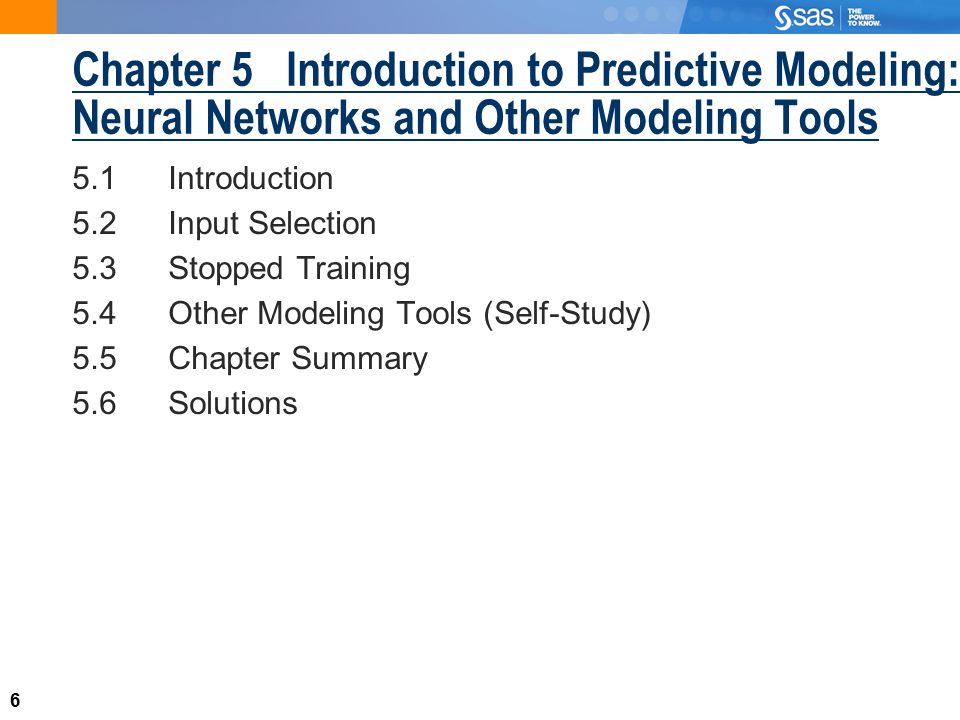 sas THE POWER TO KNOW.

Chapter 5 Introduction to Predictive Modeling: Neural Networks and Other Modeling Tools

5.1 Introduction
5.2 Input Selection
5.3 Stopped Training
5.4 Other Modeling Tools (Self-Study)
5.5 Chapter Summary
5.6 Solutions

6